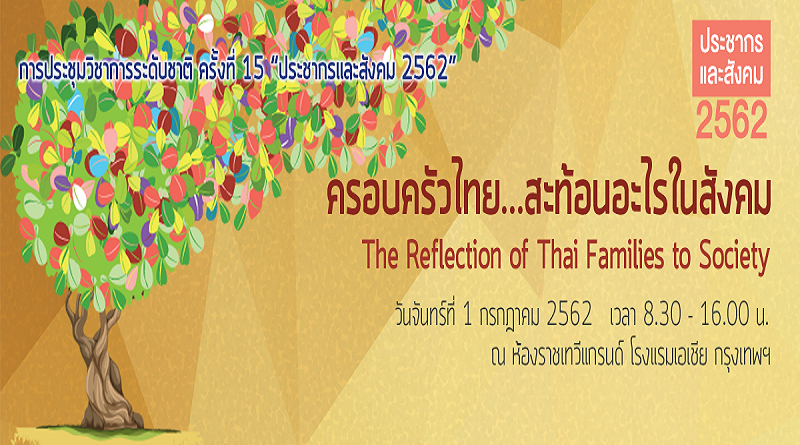 การประชุมวิชาการระดับชาติ ครั้งที่ 15 "ประชากรและสังคม 2562"

ประชากร
และสังคม
2562

ครอบครัวไทย...สะท้อนอะไรในสังคม

The Reflection of Thai Families to Society

วันจันทร์ที่ 1 กรกฎาคม 2562 เวลา 8.30 - 16.00 น.

ณ ห้องราชเทวีแกรนด์ โรงแรมเอเชีย กรุงเทพฯ